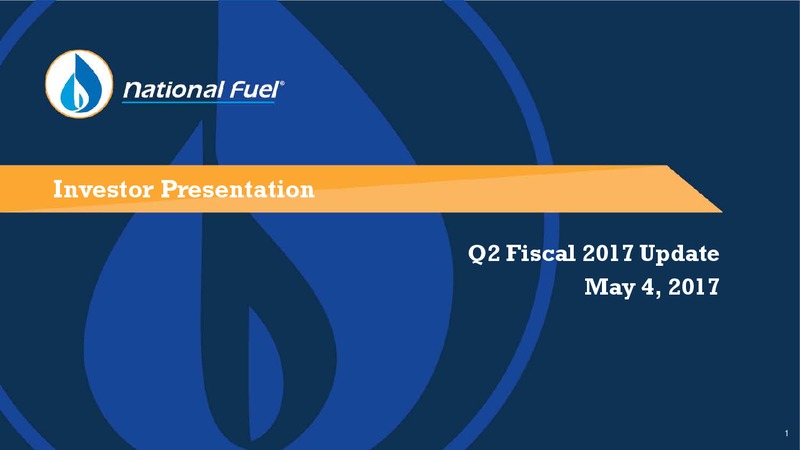 National Fuel®

Investor Presentation

Q2 Fiscal 2017 Update
May 4, 2017

1